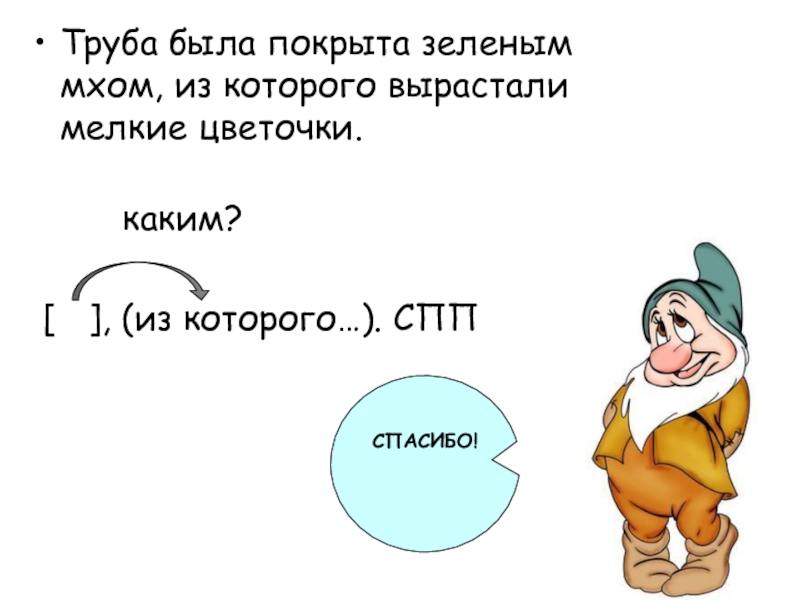 • Труба была покрыта зеленым мхом, из которого вырастали мелкие цветочки.

каким?

[ ], (из которого…). СПП

СПАСИБО!